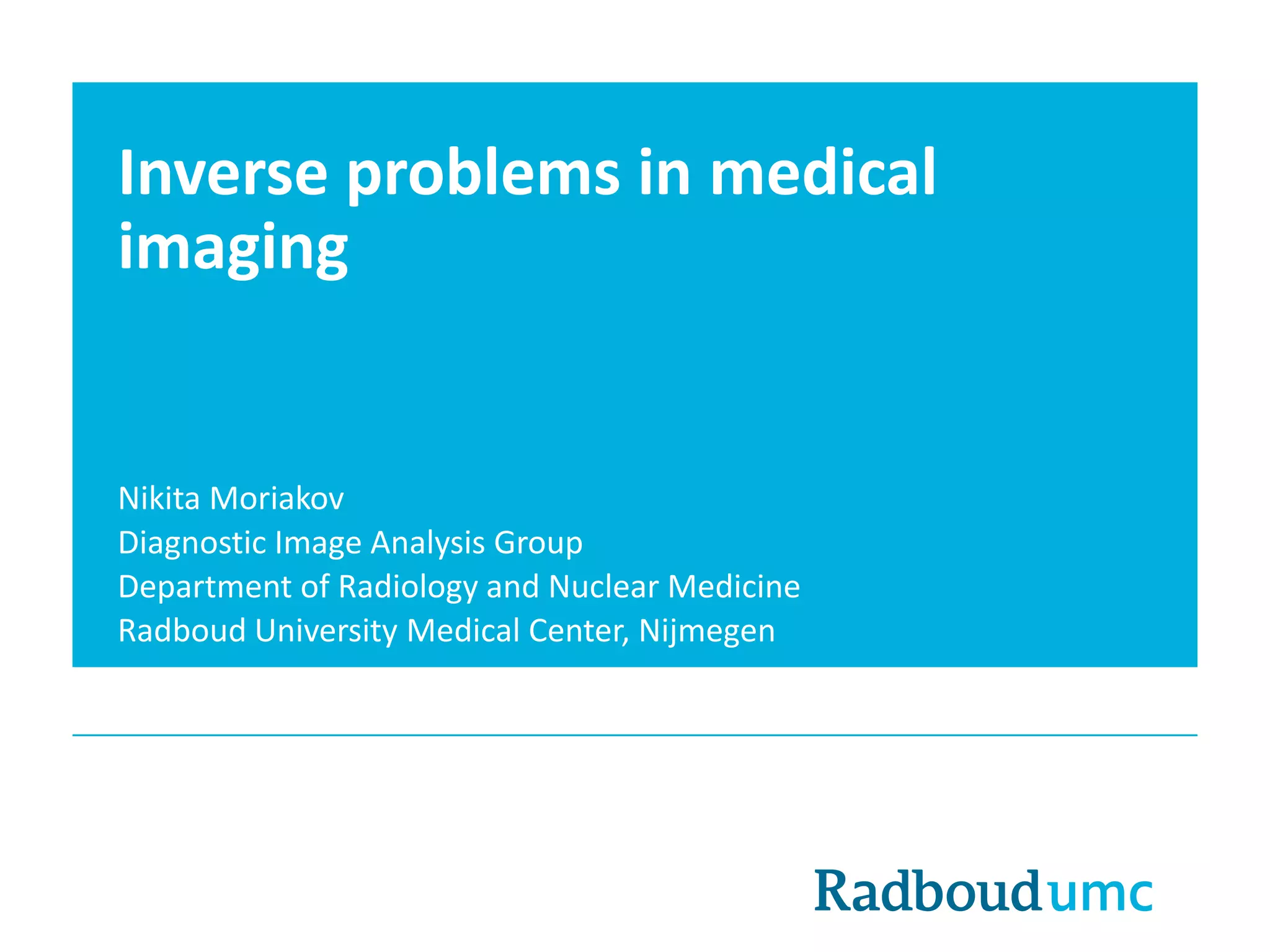 Inverse problems in medical imaging

Nikita Moriakov
Diagnostic Image Analysis Group
Department of Radiology and Nuclear Medicine
Radboud University Medical Center, Nijmegen

Radboudumc